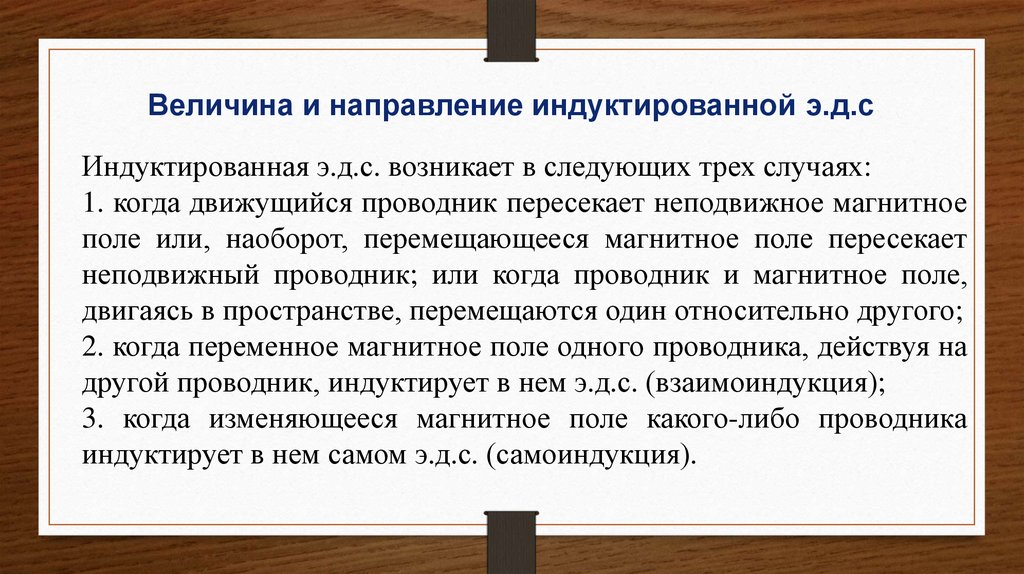 Величина и направление индуктированной э.д.с

Индуктированная э.д.с. возникает в следующих трех случаях:
1. когда движущийся проводник пересекает неподвижное магнитное поле или, наоборот, перемещающееся магнитное поле пересекает неподвижный проводник; или когда проводник и магнитное поле, двигаясь в пространстве, перемещаются один относительно другого;
2. когда переменное магнитное поле одного проводника, действуя на другой проводник, индуктирует в нем э.д.с. (взаимоиндукция);
3. когда изменяющееся магнитное поле какого-либо проводника индуктирует в нем самом э.д.с. (самоиндукция).